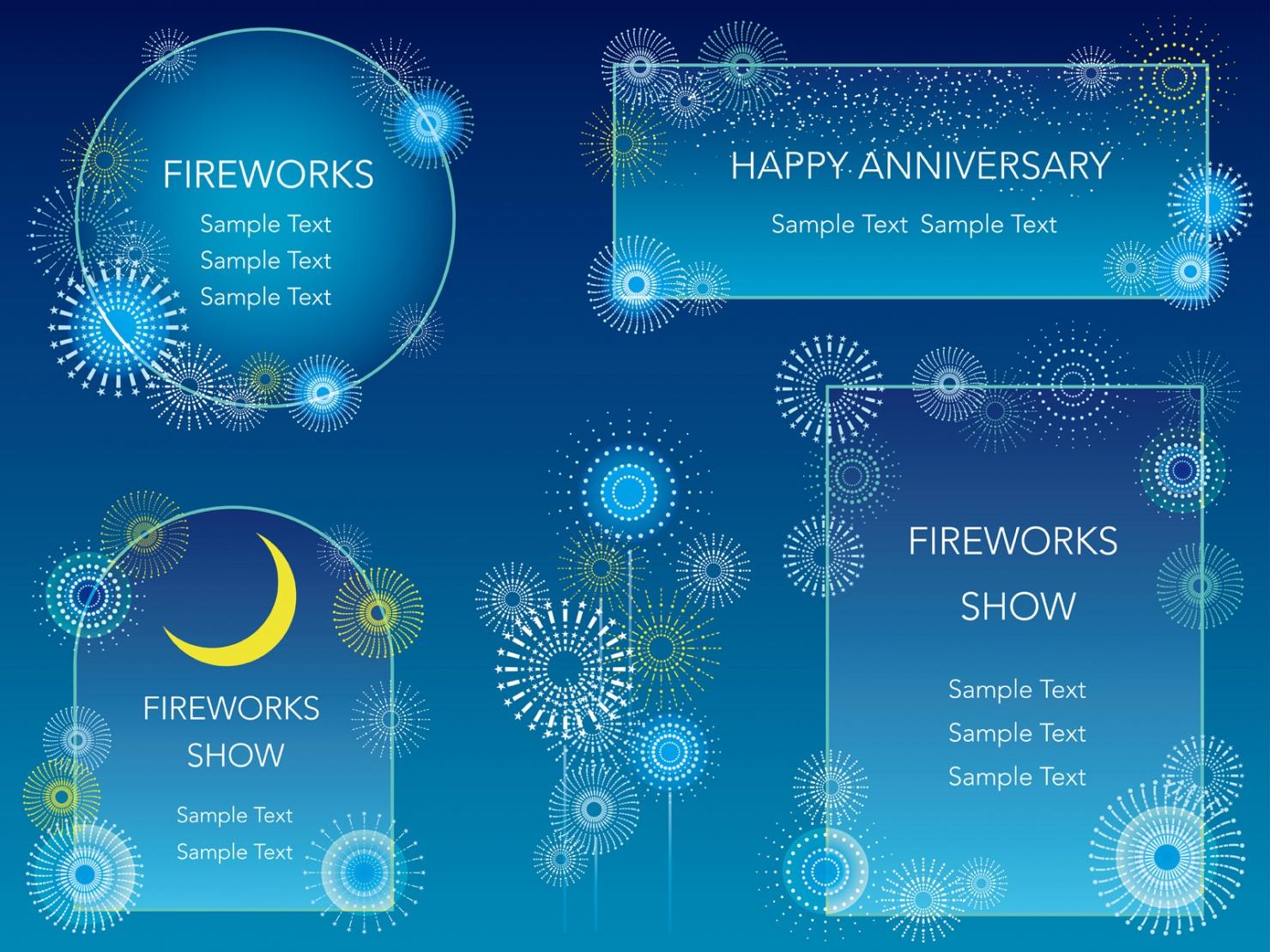 FIREWORKS

Sample Text
Sample Text
Sample Text

HAPPY ANNIVERSARY

Sample Text Sample Text

FIREWORKS SHOW

Sample Text
Sample Text

FIREWORKS SHOW

Sample Text
Sample Text
Sample Text